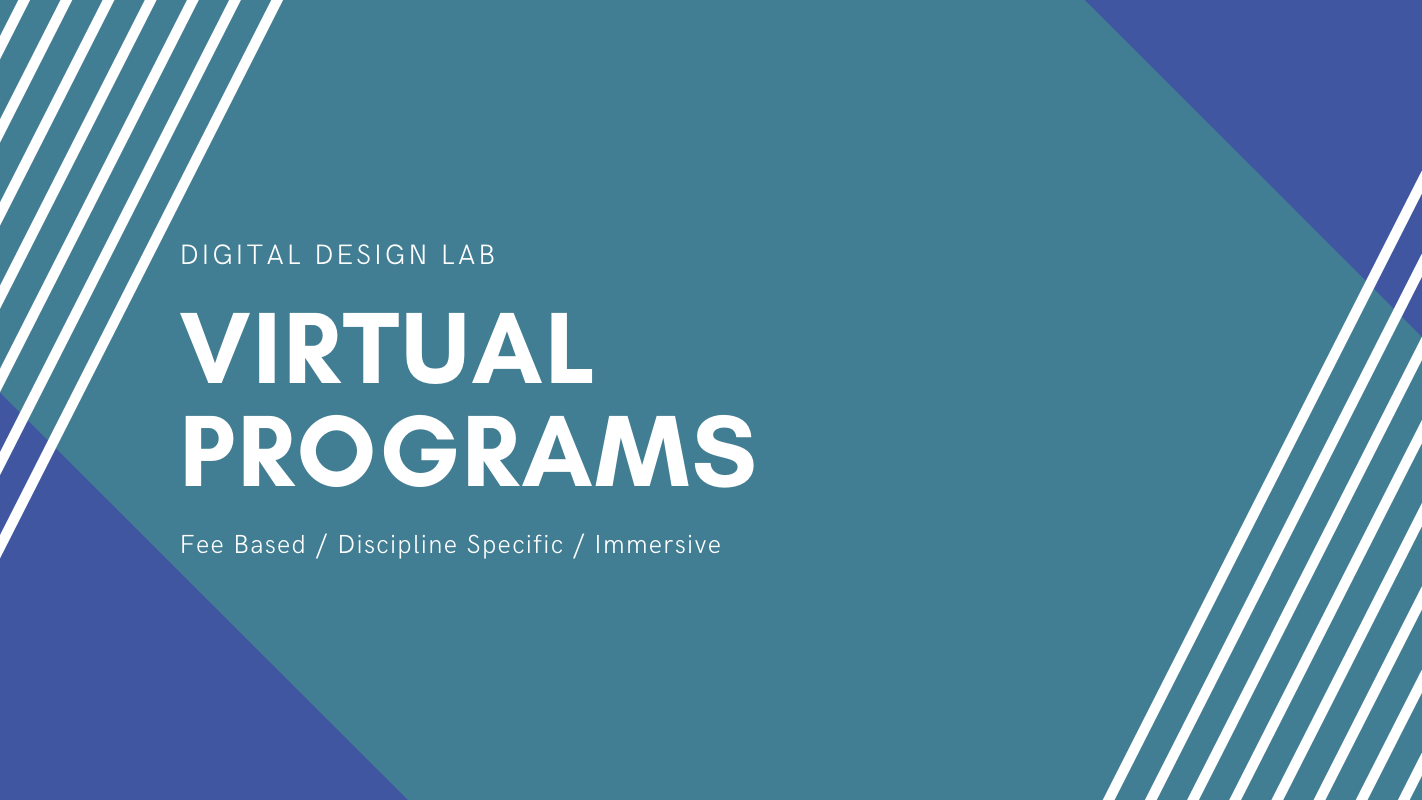 DIGITAL DESIGN LAB

VIRTUAL PROGRAMS

Fee Based / Discipline Specific / Immersive